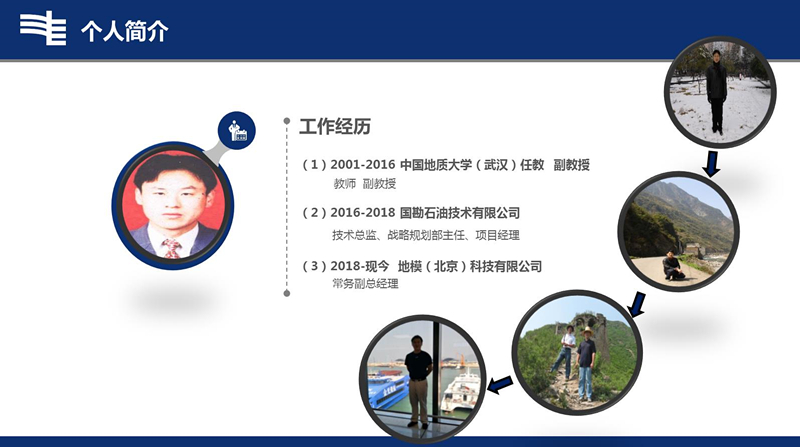 个人简介

工作经历

（1）2001-2016 中国地质大学（武汉）任教 副教授
教师 副教授

（2）2016-2018 国勘石油技术有限公司
技术总监、战略规划部主任、项目经理

（3）2018-现今 地模（北京）科技有限公司
常务副总经理